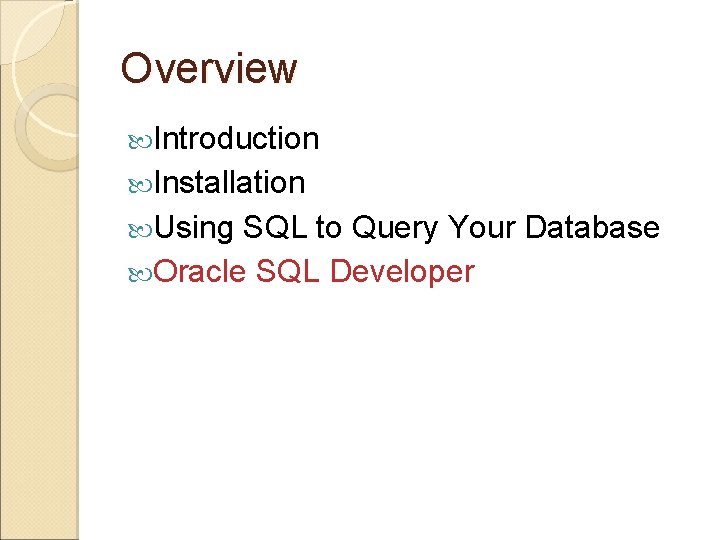 Overview

Introduction
Installation
Using SQL to Query Your Database
Oracle SQL Developer